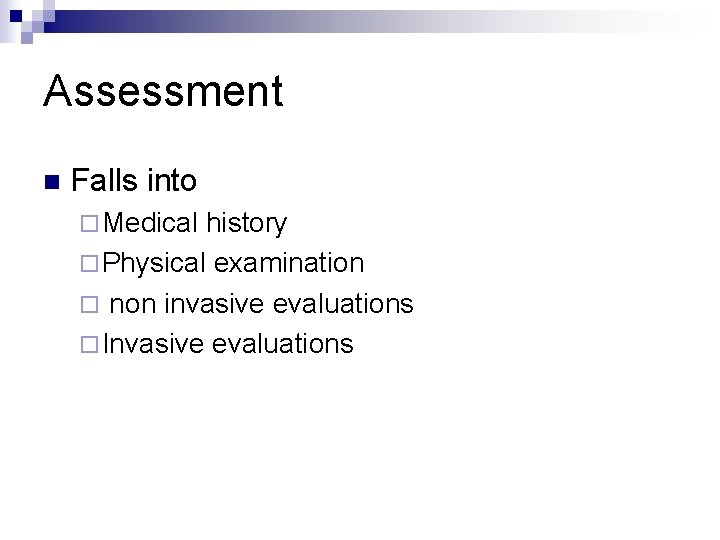 Assessment

Falls into

Medical history

Physical examination

non invasive evaluations

Invasive evaluations